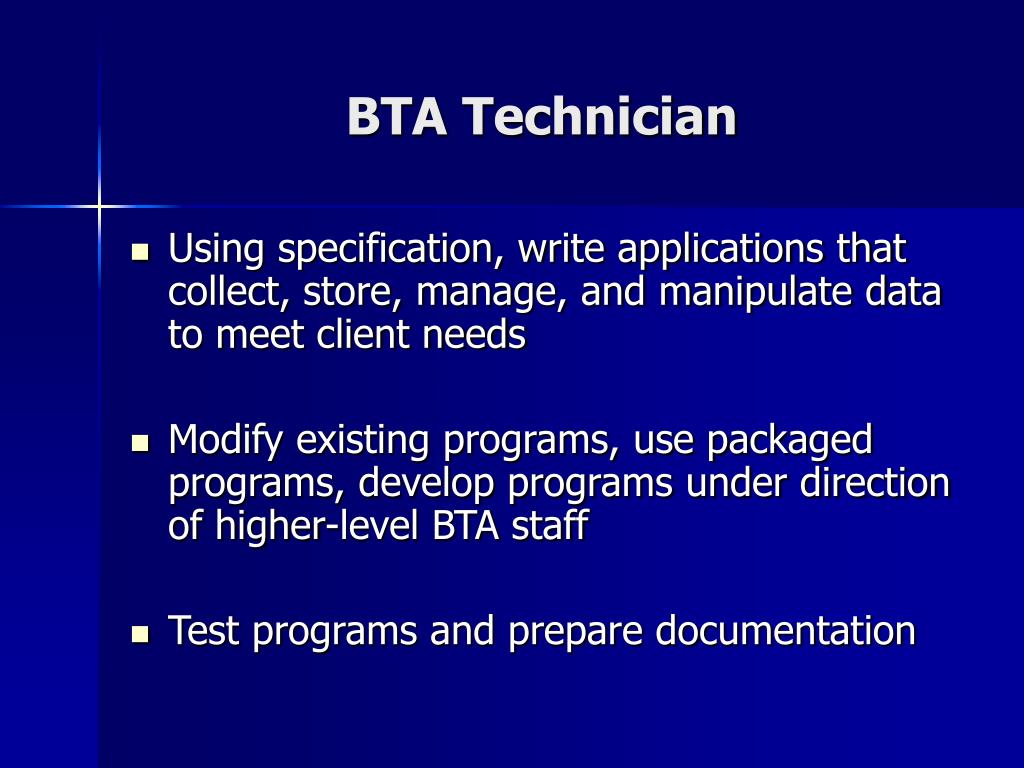 BTA Technician

- Using specification, write applications that collect, store, manage, and manipulate data to meet client needs

- Modify existing programs, use packaged programs, develop programs under direction of higher-level BTA staff

- Test programs and prepare documentation